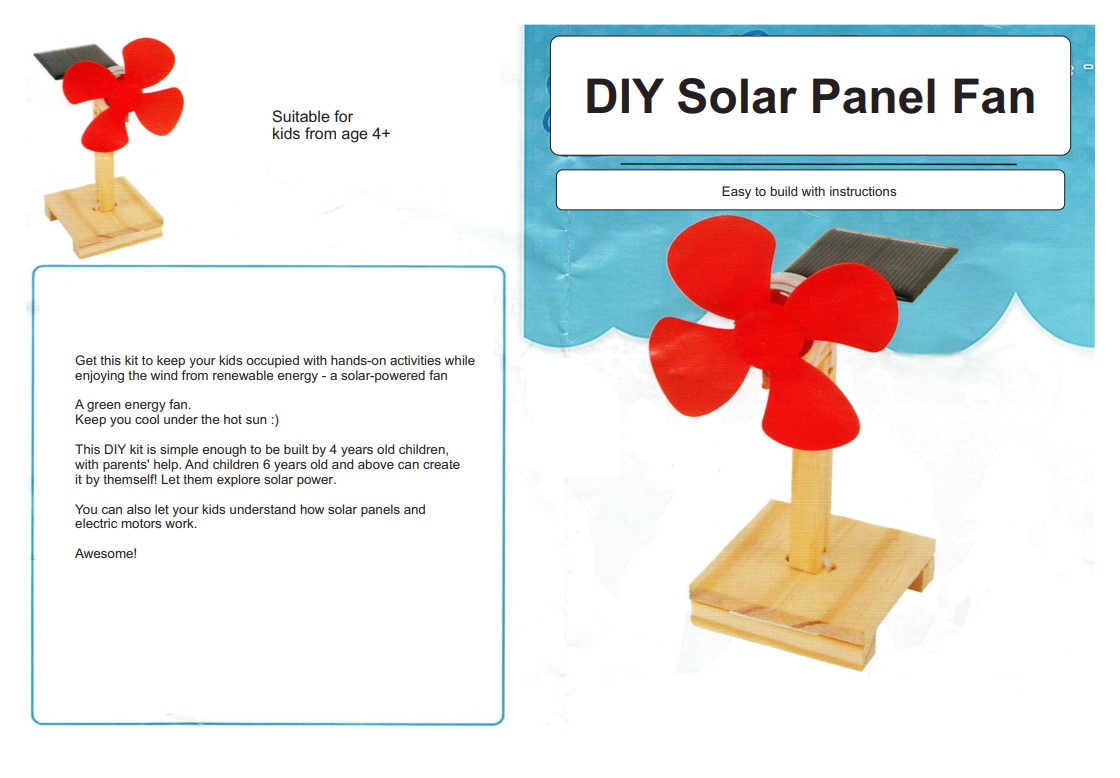 Suitable for
kids from age 4+

Get this kit to keep your kids occupied with hands-on activities while enjoying the wind from renewable energy - a solar-powered fan

A green energy fan.
Keep you cool under the hot sun :)

This DIY kit is simple enough to be built by 4 years old children, with parents' help. And children 6 years old and above can create it by themself! Let them explore solar power.

You can also let your kids understand how solar panels and electric motors work.

Awesome!

DIY Solar Panel Fan

Easy to build with instructions